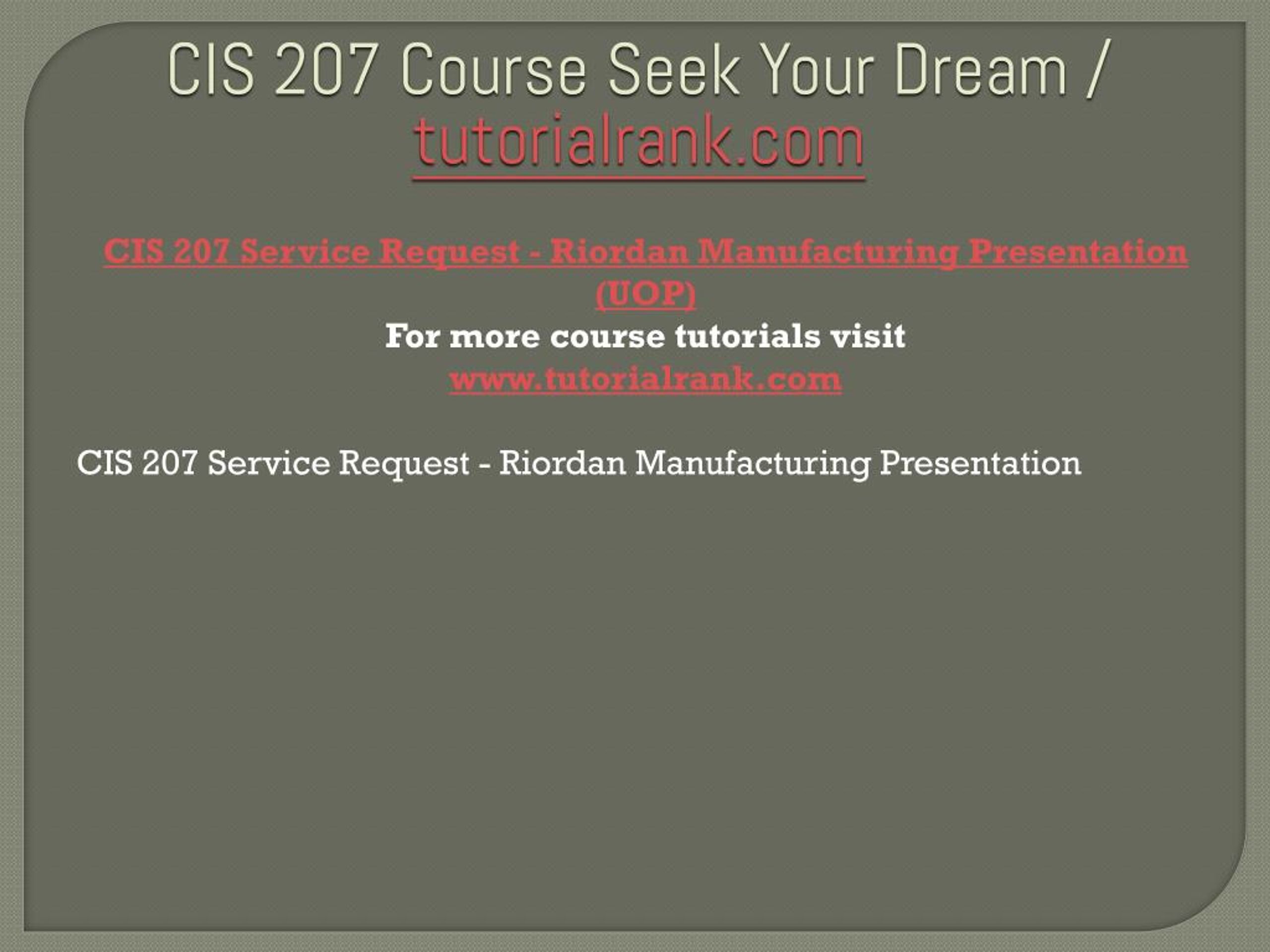 CIS 207 Course Seek Your Dream / tutorialrank.com

CIS 207 Service Request - Riordan Manufacturing Presentation (UOP)
For more course tutorials visit
www.tutorialrank.com

CIS 207 Service Request - Riordan Manufacturing Presentation